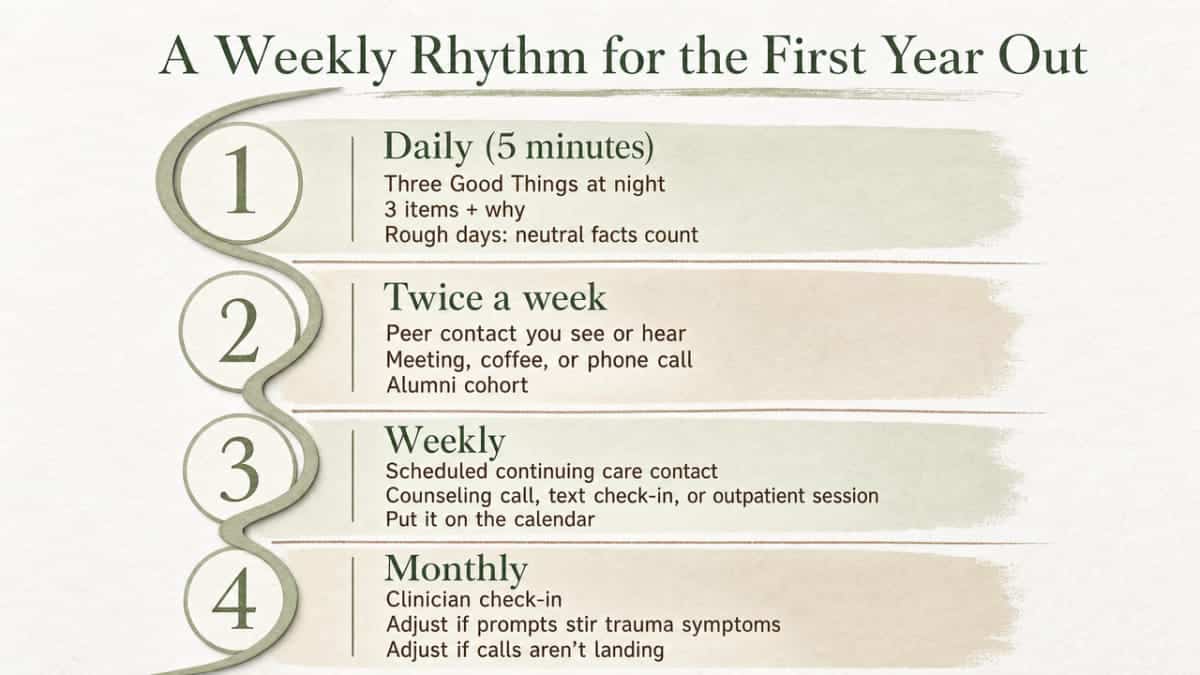 A Weekly Rhythm for the First Year Out

1

Daily (5 minutes)
Three Good Things at night
3 items + why
Rough days: neutral facts count

2

Twice a week
Peer contact you see or hear
Meeting, coffee, or phone call
Alumni cohort

3

Weekly
Scheduled continuing care contact
Counseling call, text check-in, or outpatient session
Put it on the calendar

4

Monthly
Clinician check-in
Adjust if prompts stir trauma symptoms
Adjust if calls aren't landing